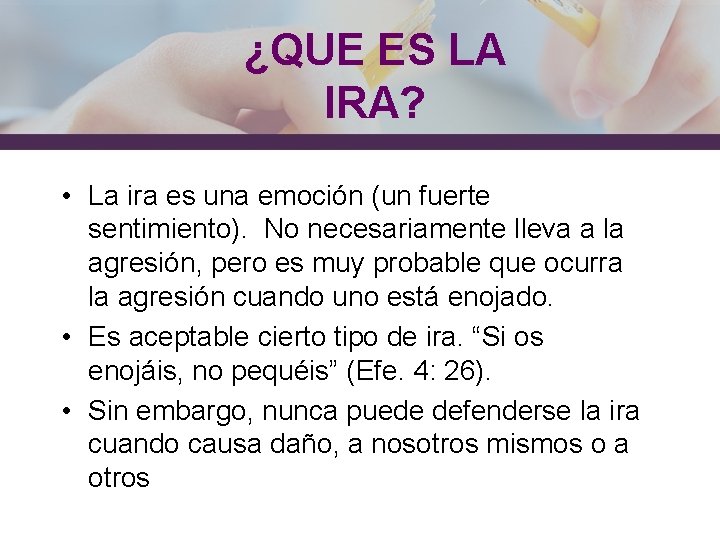 ¿QUE ES LA IRA?

• La ira es una emoción (un fuerte sentimiento). No necesariamente lleva a la agresión, pero es muy probable que ocurra la agresión cuando uno está enojado.

• Es aceptable cierto tipo de ira. “Si os enojáis, no pequéis” (Efe. 4: 26).

• Sin embargo, nunca puede defenderse la ira cuando causa daño, a nosotros mismos o a otros